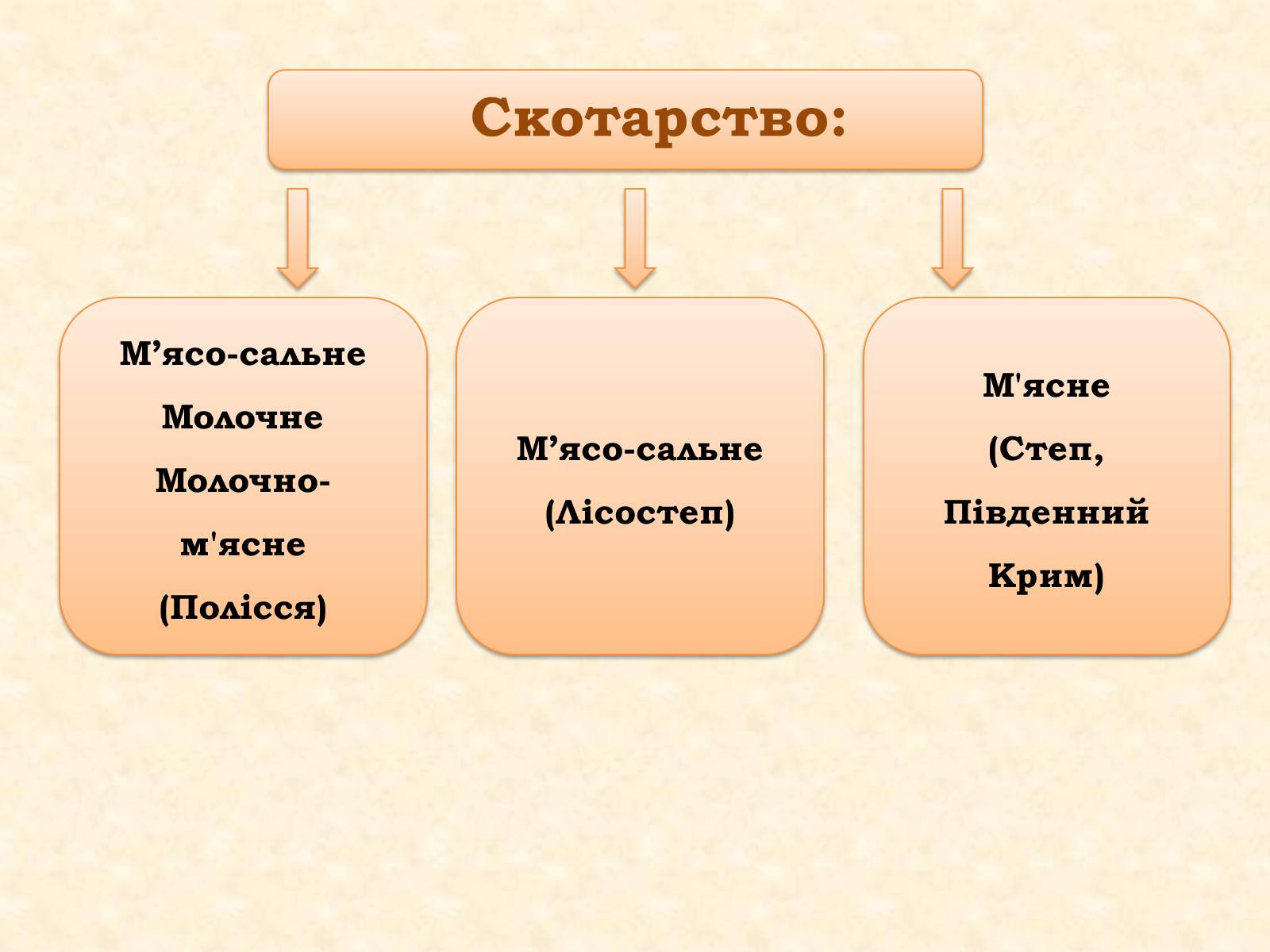 Скотарство:

М’ясо-сальне
Молочне
Молочно-м'ясне
(Полісся)

М’ясо-сальне
(Лісостеп)

М'ясне
(Степ,
Південний
Крим)